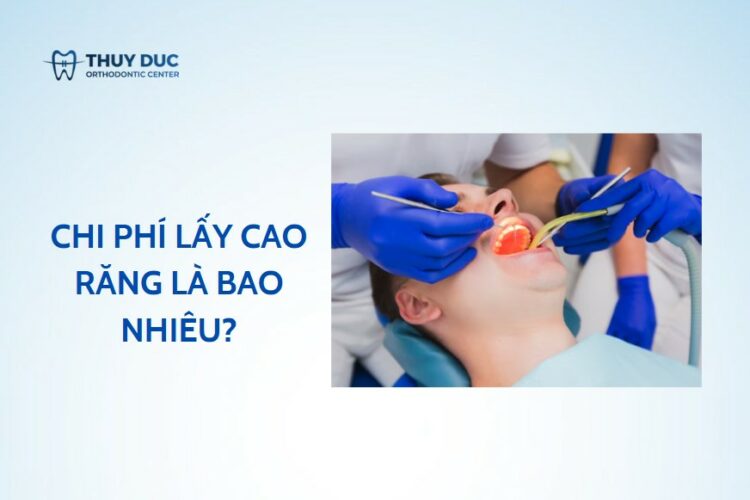 THUY DUC
ORTHODONTIC CENTER

CHI PHÍ LẤY CAO RĂNG LÀ BAO NHIÊU?